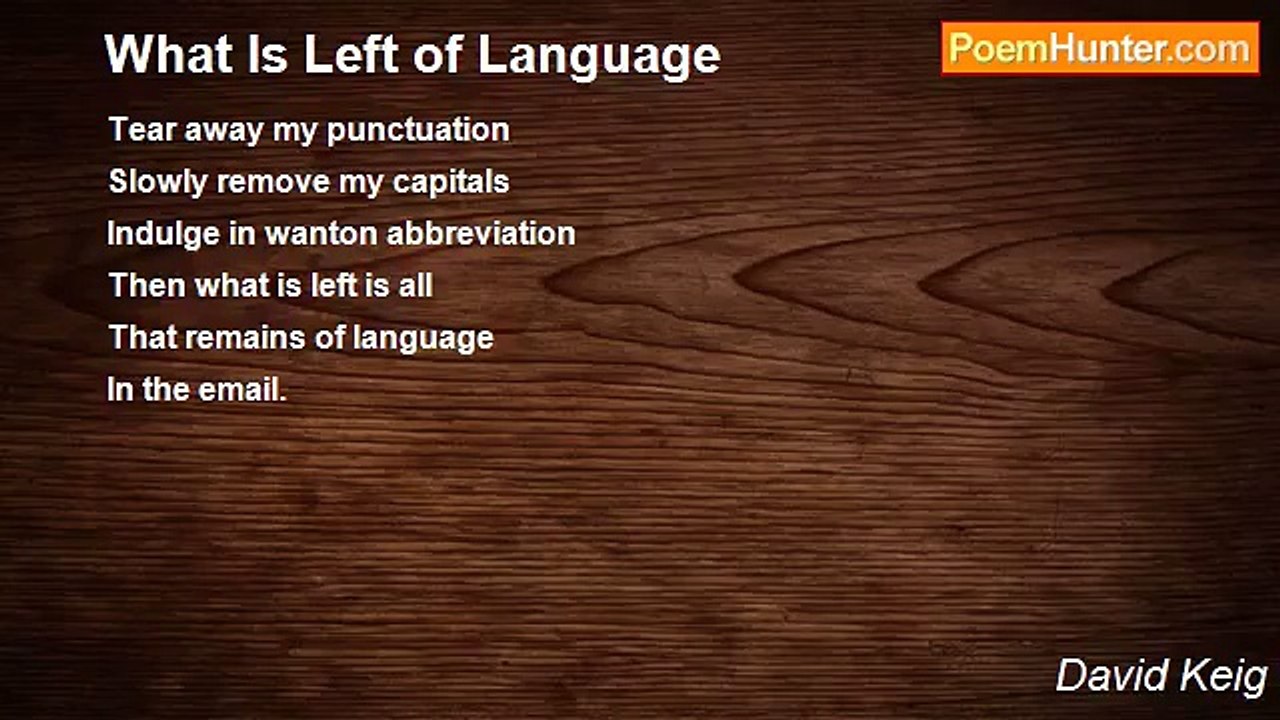 What Is Left of Language

PoemHunter.com

Tear away my punctuation
Slowly remove my capitals
Indulge in wanton abbreviation
Then what is left is all
That remains of language
In the email.

David Keig